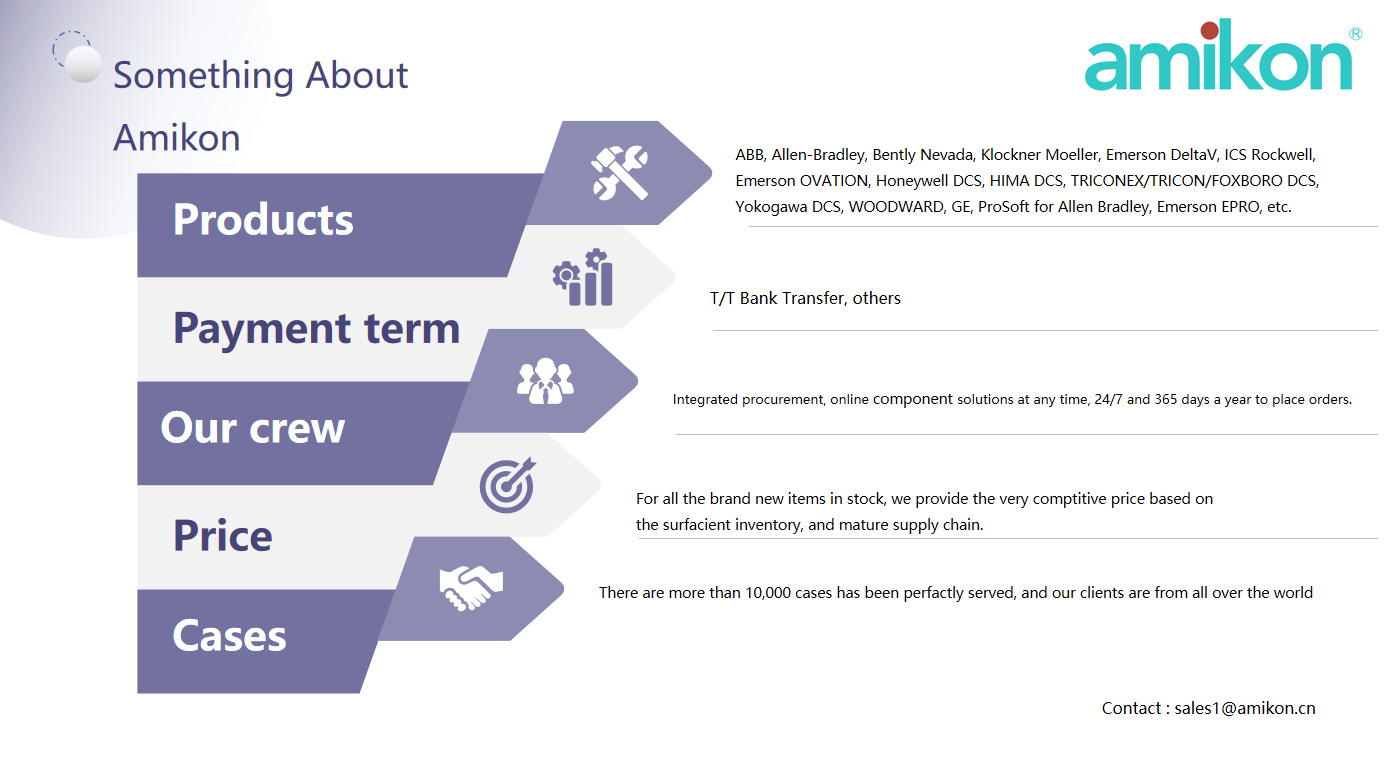 Something About Amikon

amikon®

Products

ABB, Allen-Bradley, Bently Nevada, Klockner Moeller, Emerson DeltaV, ICS Rockwell, Emerson OVATION, Honeywell DCS, HIMA DCS, TRICONEX/TRICON/FOXBORO DCS, Yokogawa DCS, WOODWARD, GE, ProSoft for Allen Bradley, Emerson EPRO, etc.

Payment term

T/T Bank Transfer, others

Our crew

Integrated procurement, online component solutions at any time, 24/7 and 365 days a year to place orders.

Price

For all the brand new items in stock, we provide the very comptitive price based on the surfacient inventory, and mature supply chain.

Cases

There are more than 10,000 cases has been perfactly served, and our clients are from all over the world

Contact : sales1@amikon.cn